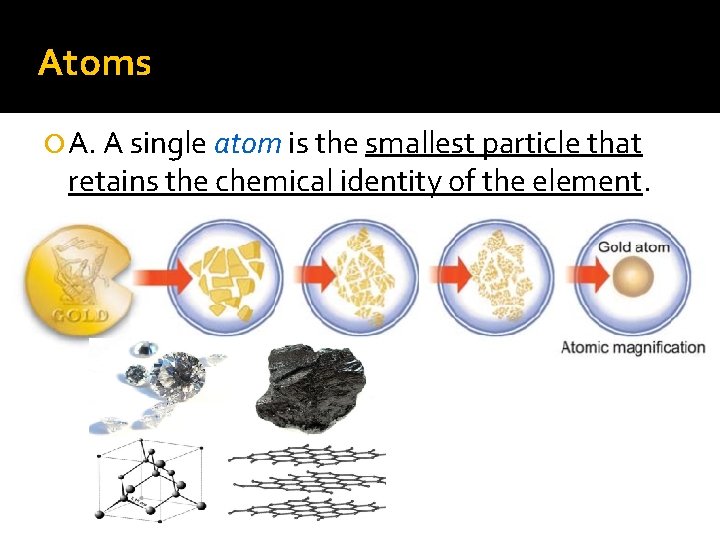 Atoms

A. A single atom is the smallest particle that retains the chemical identity of the element.

GOLD

Gold atom

Atomic magnification